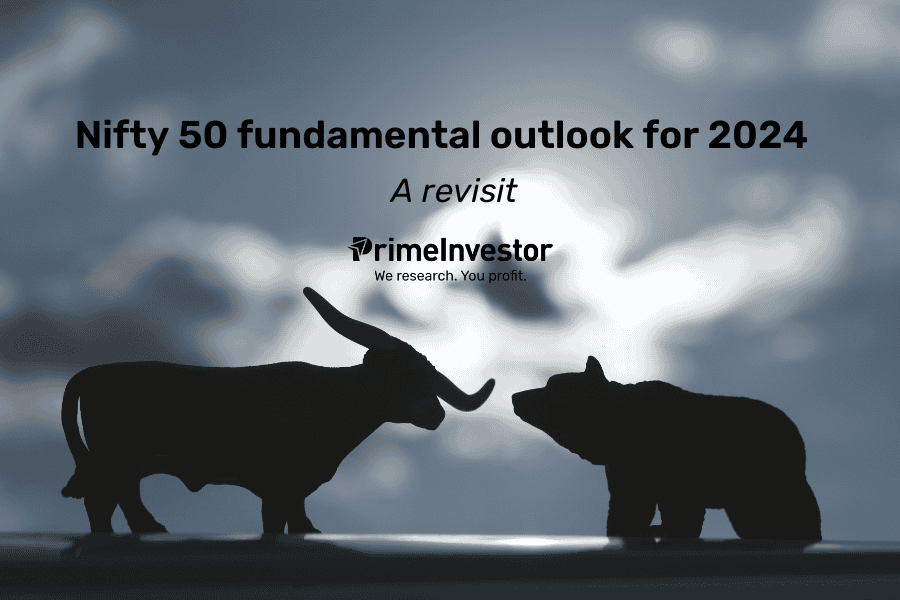 Nifty 50 fundamental outlook for 2024

A revisit

PrimeInvestor

We research. You profit.